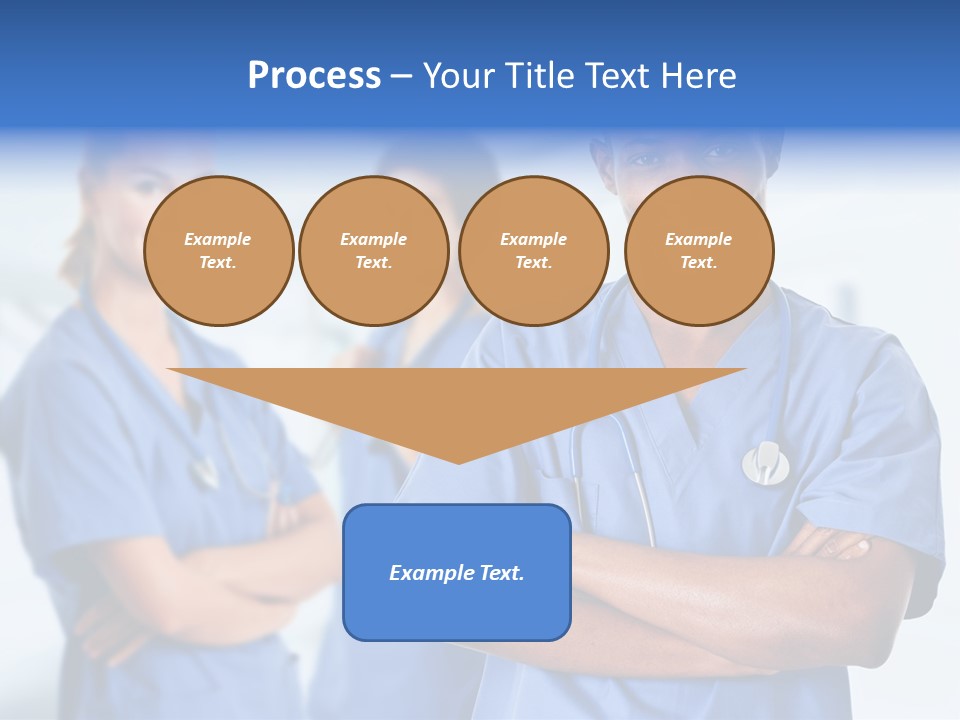 Process – Your Title Text Here

Example Text.

Example Text.

Example Text.

Example Text.

Example Text.